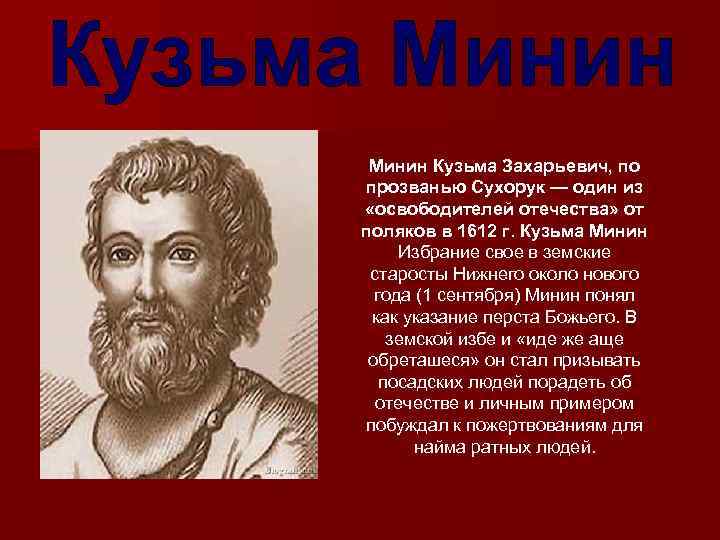 Кузьма Минин

Минин Кузьма Захарьевич, по прозванью Сухорук — один из «освободителей отечества» от поляков в 1612 г. Кузьма Минин Избрание свое в земские старосты Нижнего около нового года (1 сентября) Минин понял как указание перста Божьего. В земской избе и «иде же аще обреташеся» он стал призывать посадских людей порадеть об отечестве и личным примером побуждал к пожертвованиям для найма ратных людей.